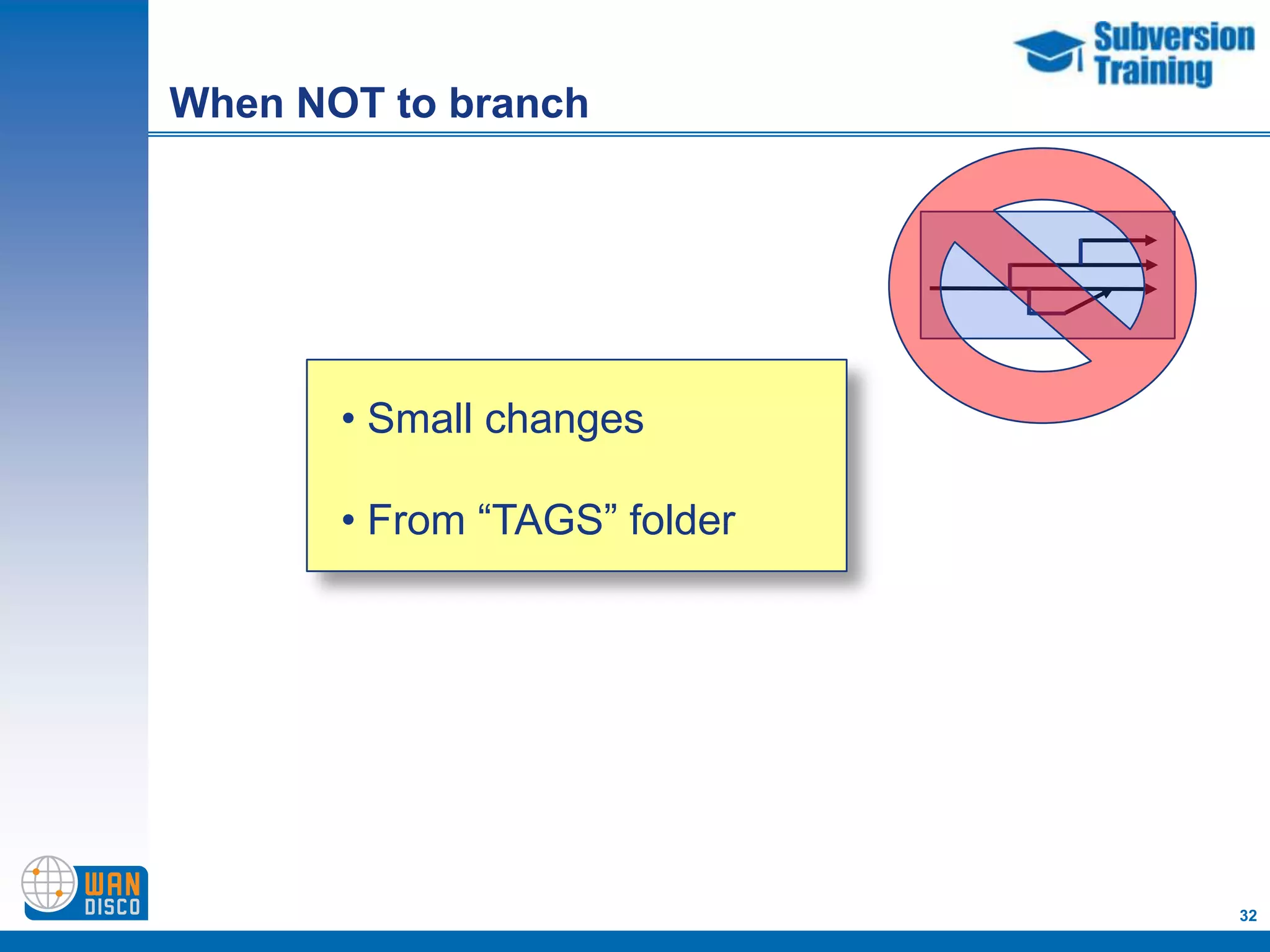 Subversion Training

When NOT to branch

• Small changes

• From “TAGS” folder

WAN DISCO

32